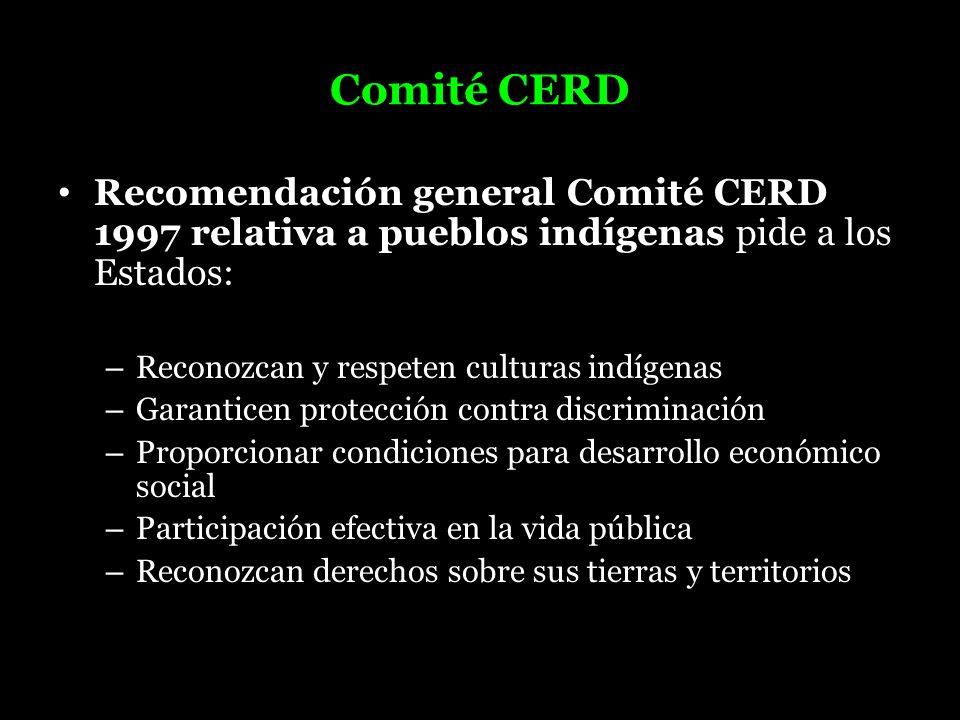 Comité CERD

• Recomendación general Comité CERD 1997 relativa a pueblos indígenas pide a los Estados:

– Reconozcan y respeten culturas indígenas
– Garanticen protección contra discriminación
– Proporcionar condiciones para desarrollo económico social
– Participación efectiva en la vida pública
– Reconozcan derechos sobre sus tierras y territorios